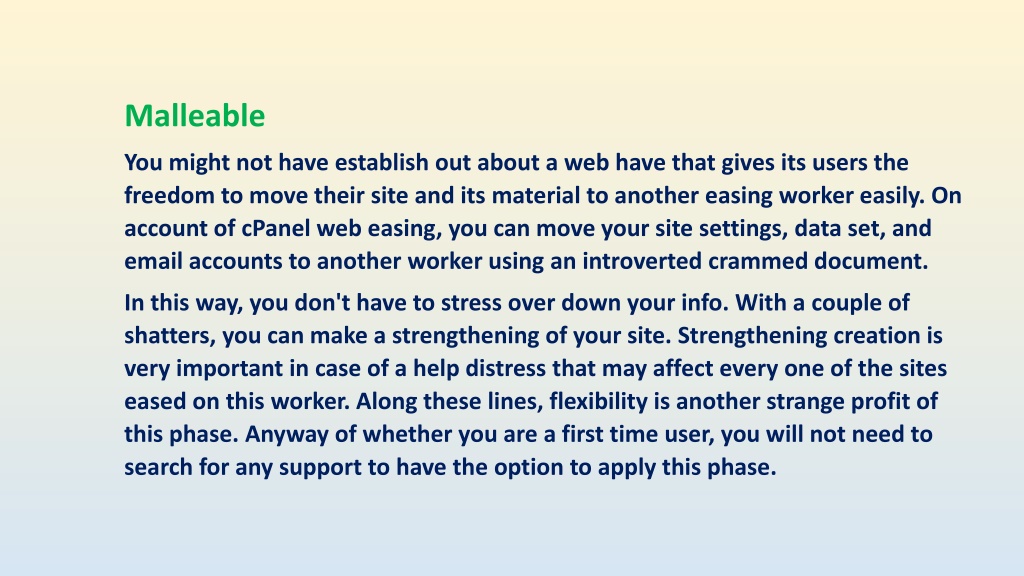 Malleable

You might not have establish out about a web have that gives its users the freedom to move their site and its material to another easing worker easily. On account of cPanel web easing, you can move your site settings, data set, and email accounts to another worker using an introverted crammed document.

In this way, you don't have to stress over down your info. With a couple of shatters, you can make a strengthening of your site. Strengthening creation is very important in case of a help distress that may affect every one of the sites eased on this worker. Along these lines, flexibility is another strange profit of this phase. Anyway of whether you are a first time user, you will not need to search for any support to have the option to apply this phase.